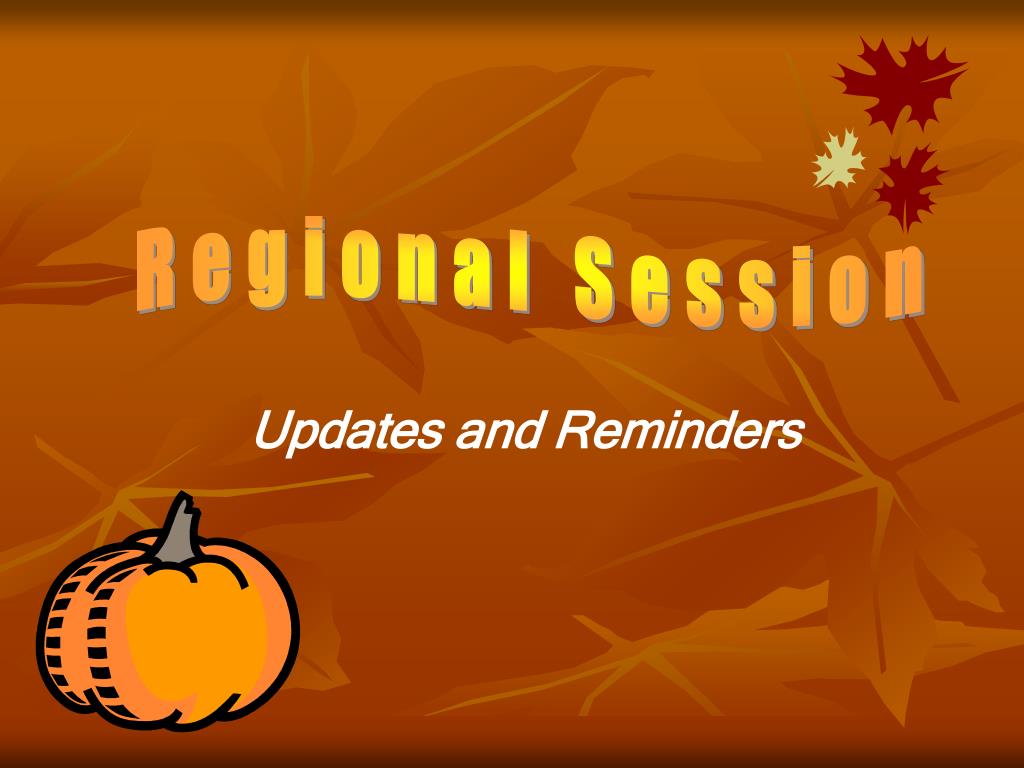 Regional Session

Updates and Reminders